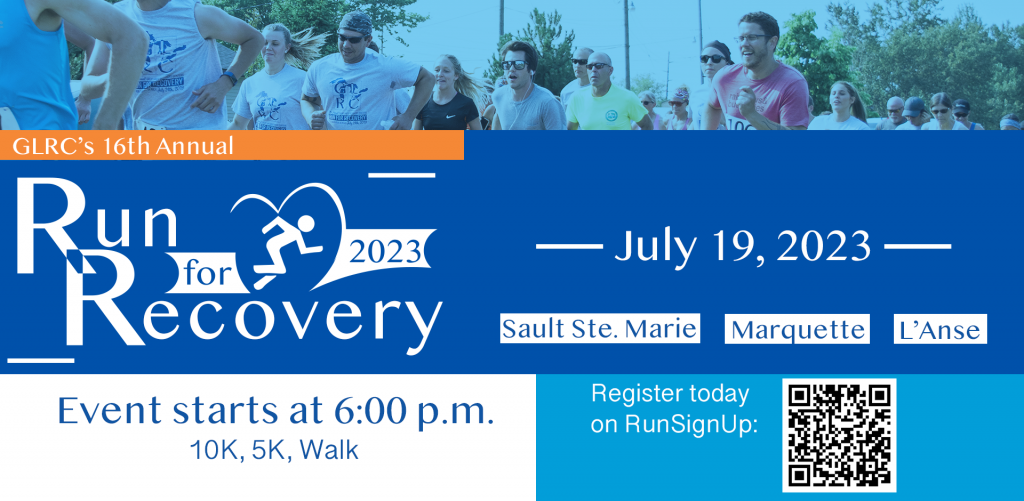 GLRC's 16th Annual

Run for Recovery 2023

July 19, 2023

Sault Ste. Marie

Marquette

L'Anse

Event starts at 6:00 p.m.

10K, 5K, Walk

Register today on RunSignUp: